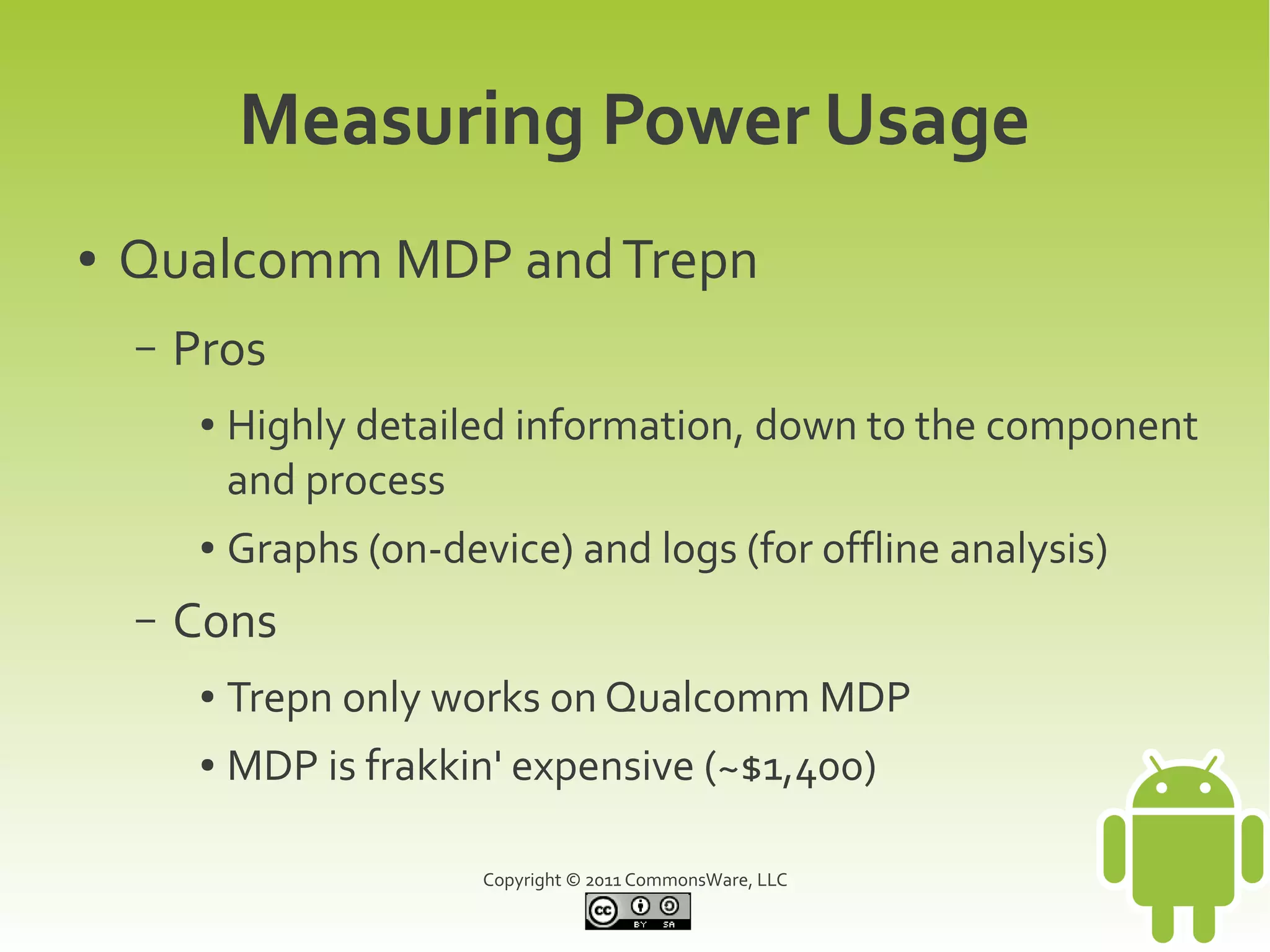 Measuring Power Usage

• Qualcomm MDP and Trepn

– Pros

• Highly detailed information, down to the component and process

• Graphs (on-device) and logs (for offline analysis)

– Cons

• Trepn only works on Qualcomm MDP

• MDP is frakkin' expensive (~$1,400)

Copyright © 2011 CommonsWare, LLC

cc BY SA